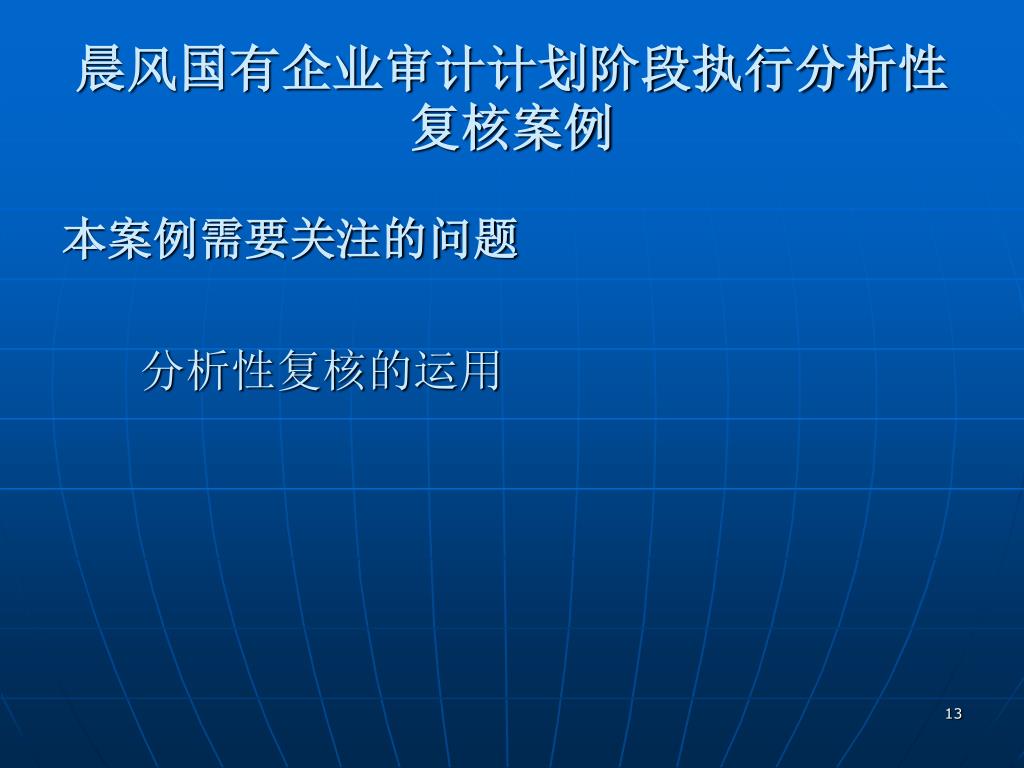 晨风国有企业审计计划阶段执行分析性复核案例

本案例需要关注的问题

分析性复核的运用

13